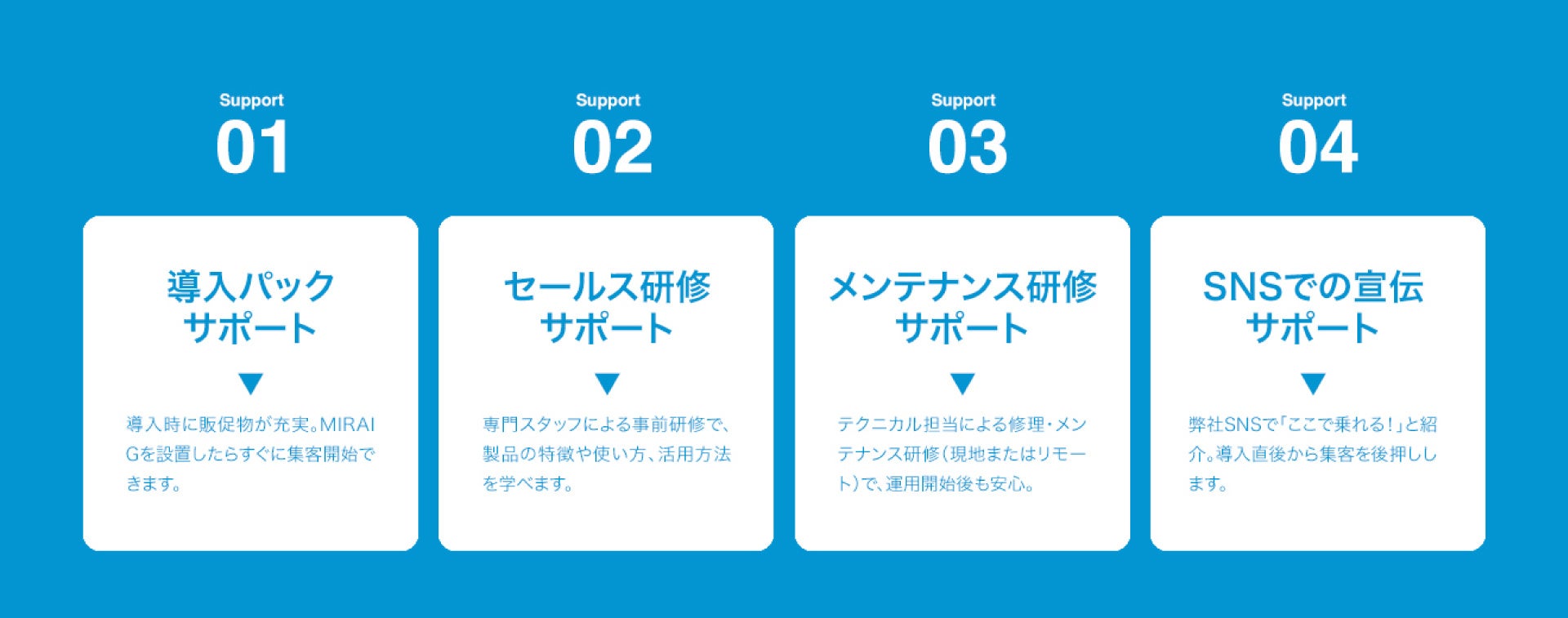 Support
01

導入パック
サポート

▼

導入時に販促物が充実。MIRAI Gを設置したらすぐに集客開始できます。

Support
02

セールス研修
サポート

▼

専門スタッフによる事前研修で、製品の特徴や使い方、活用方法を学べます。

Support
03

メンテナンス研修
サポート

▼

テクニカル担当による修理・メンテナンス研修（現地またはリモート）で、運用開始後も安心。

Support
04

SNSでの宣伝
サポート

▼

弊社SNSで「ここで乗れる！」と紹介。導入直後から集客を後押しします。